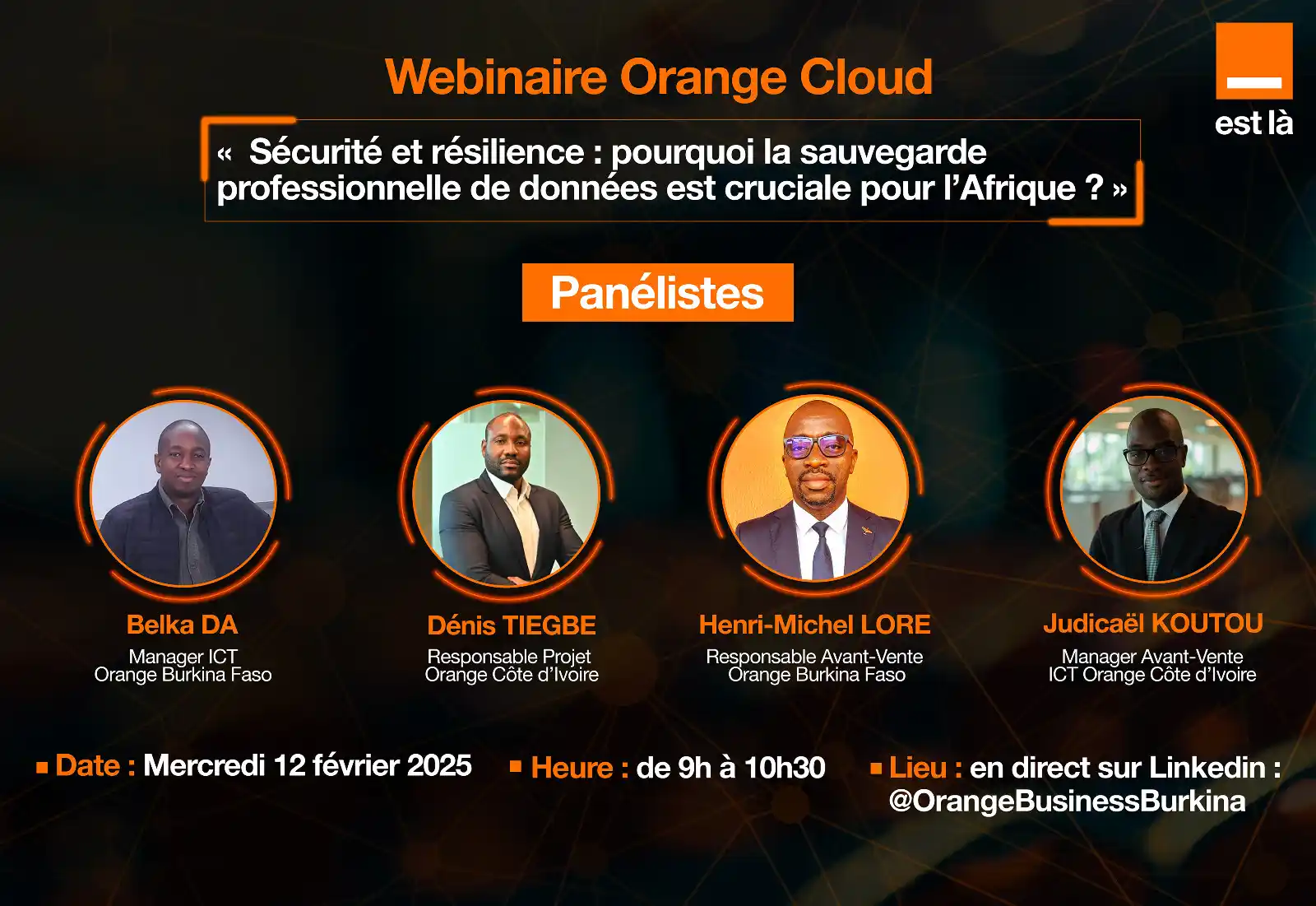 Webinaire Orange Cloud

est là

« Sécurité et résilience : pourquoi la sauvegarde professionnelle de données est cruciale pour l'Afrique ? »

Panélistes

Belka DA
Manager ICT
Orange Burkina Faso

Dénis TIEGBE
Responsable Projet
Orange Côte d'Ivoire

Henri-Michel LORE
Responsable Avant-Vente
Orange Burkina Faso

Judicaël KOUTOU
Manager Avant-Vente
ICT Orange Côte d'Ivoire

Date : Mercredi 12 février 2025

Heure : de 9h à 10h30

Lieu : en direct sur Linkedin : @OrangeBusinessBurkina